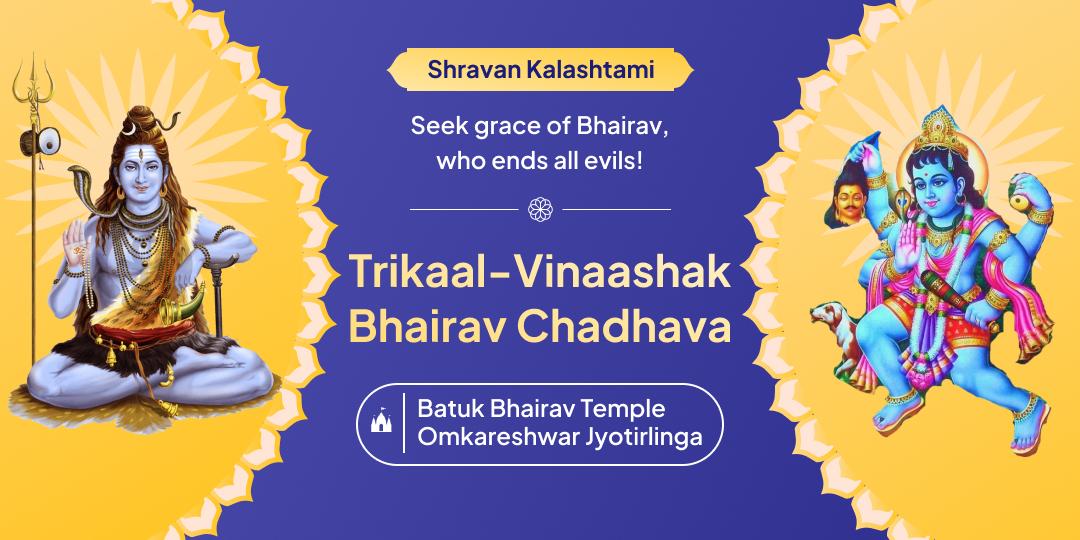 Shravan Kalashtami

Seek grace of Bhairav, who ends all evils!

Trikaal-Vinaashak Bhairav Chadhava

Batuk Bhairav Temple
Omkareshwar Jyotirlinga